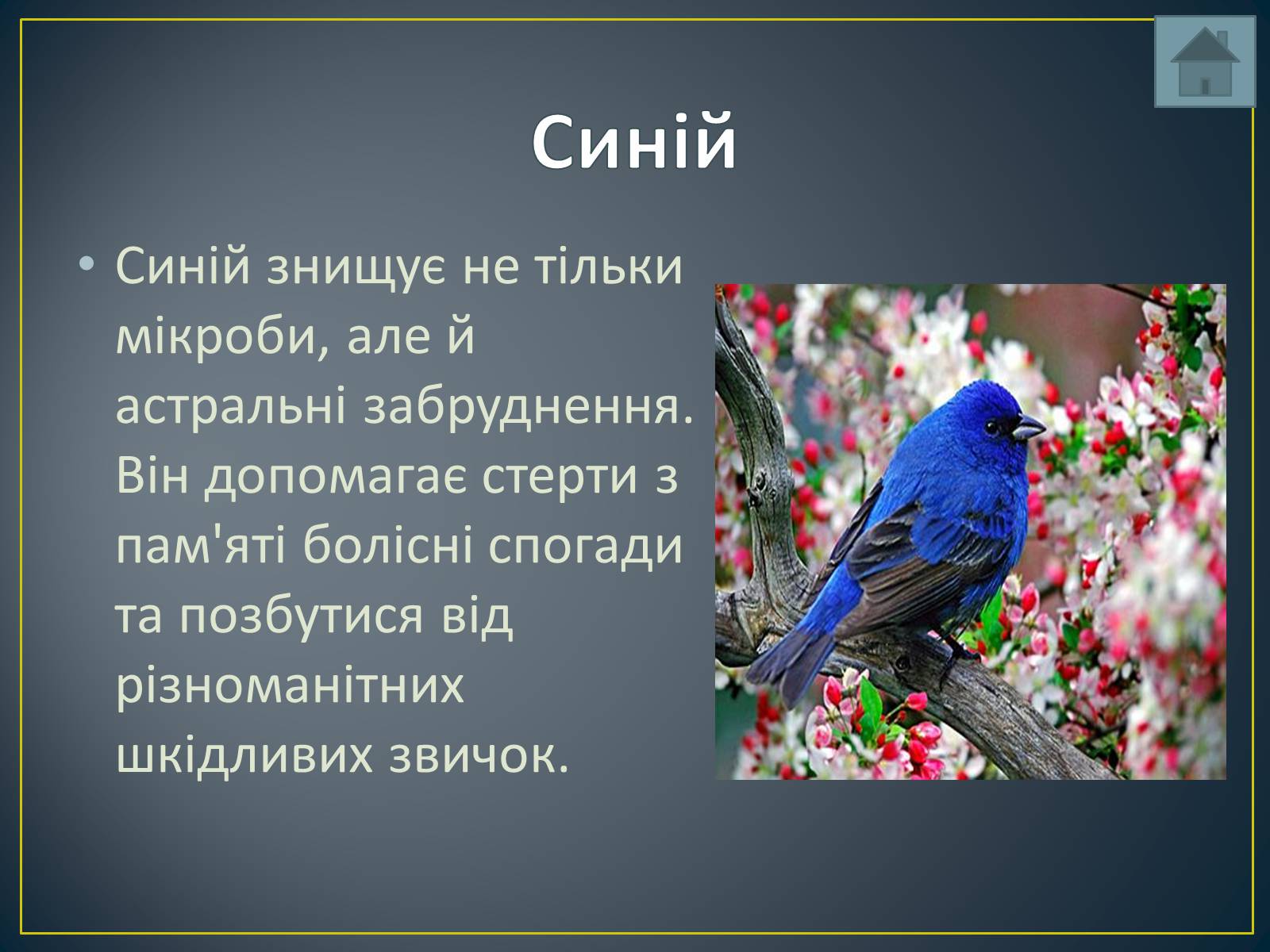 Синій

• Синій знищує не тільки мікроби, але й астральні забруднення. Він допомагає стерти з пам'яті болісні спогади та позбутися від різноманітних шкідливих звичок.